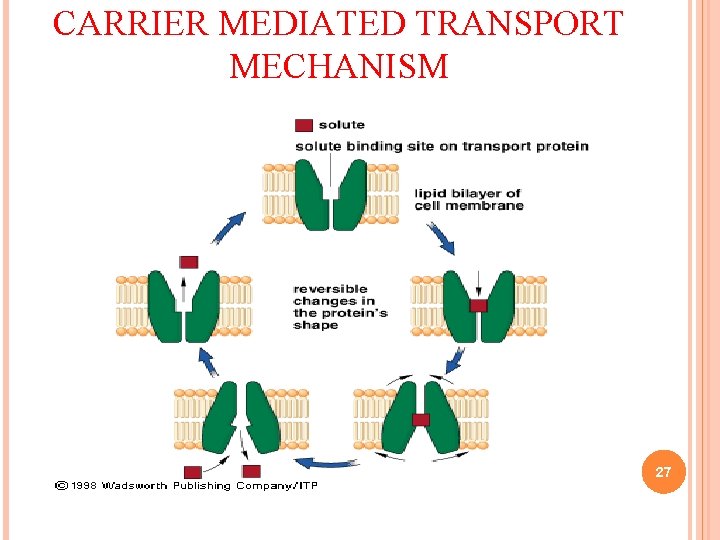 CARRIER MEDIATED TRANSPORT MECHANISM

solute

solute binding site on transport protein

lipid bilayer of cell membrane

reversible changes in the protein's shape

© 1998 Wadsworth Publishing Company/ITP

27